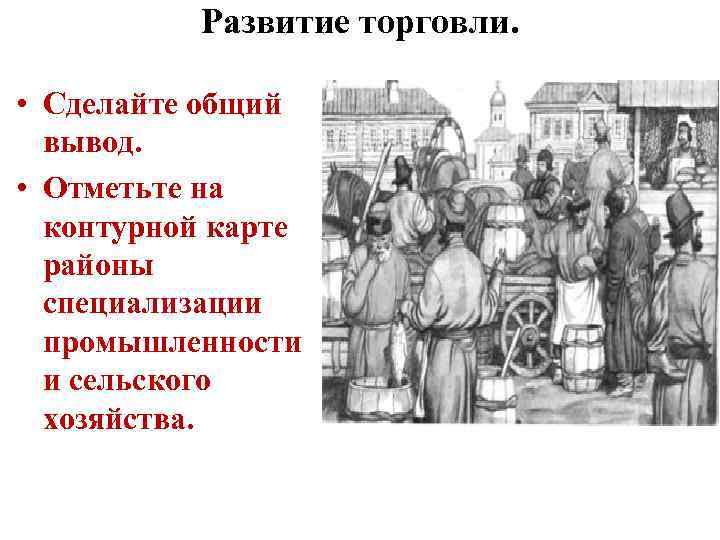 Развитие торговли.

• Сделайте общий вывод.

• Отметьте на контурной карте районы специализации промышленности и сельского хозяйства.